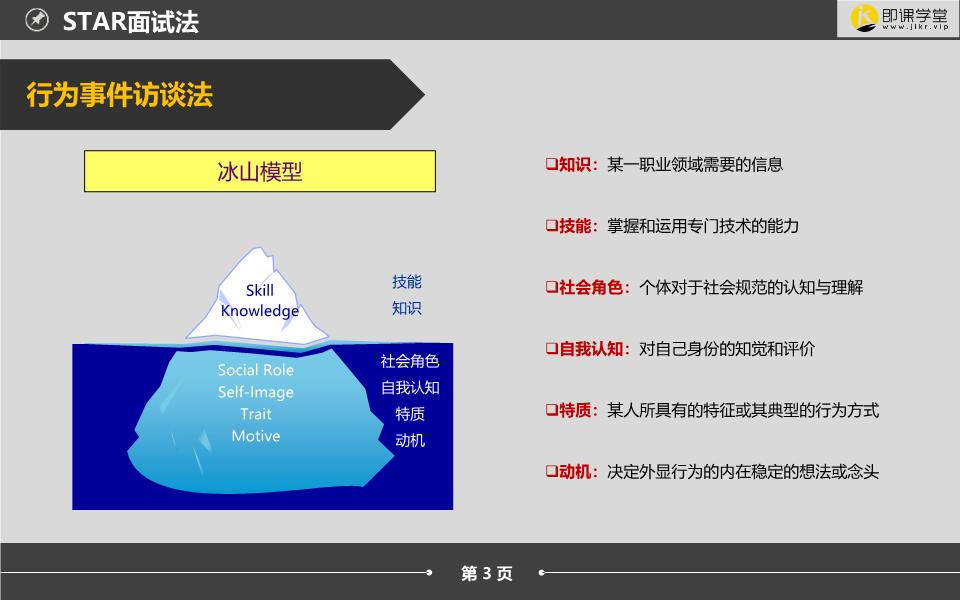 STAR面试法

即课学堂
www.jikr.vip

行为事件访谈法

冰山模型

Skill
Knowledge

技能
知识

Social Role
Self-Image
Trait
Motive

社会角色
自我认知
特质
动机

❑知识：某一职业领域需要的信息

❑技能：掌握和运用专门技术的能力

❑社会角色：个体对于社会规范的认知与理解

❑自我认知：对自己身份的知觉和评价

❑特质：某人所具有的特征或其典型的行为方式

❑动机：决定外显行为的内在稳定的想法或念头

第 3 页